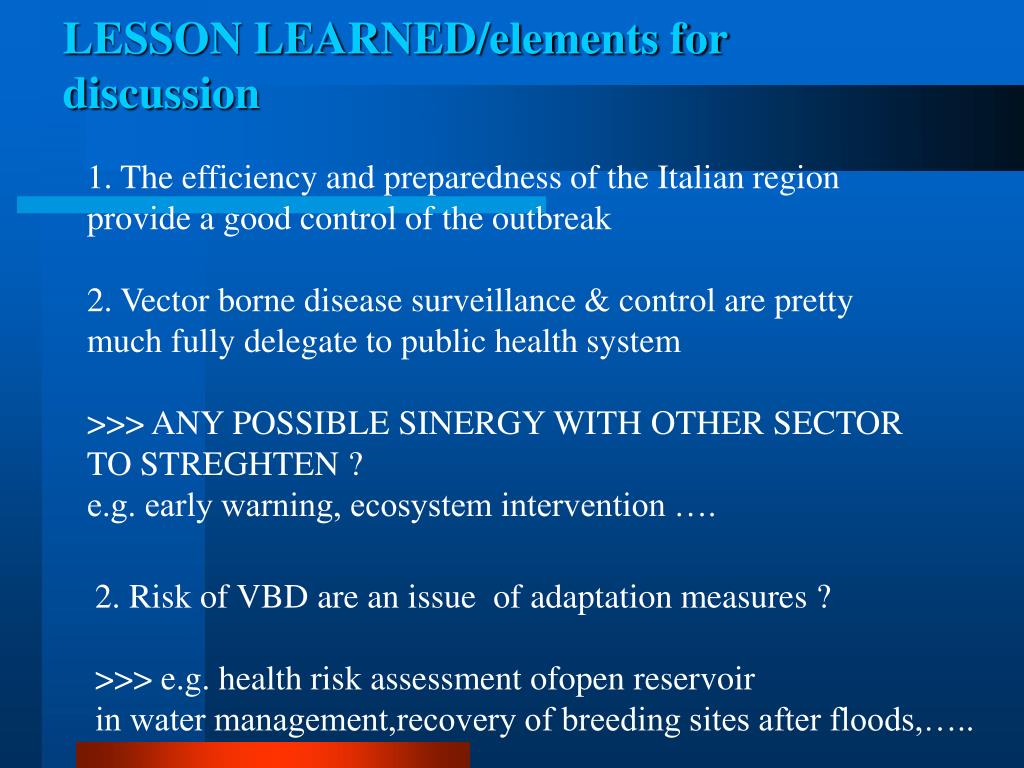 LESSON LEARNED/elements for discussion

1. The efficiency and preparedness of the Italian region provide a good control of the outbreak

2. Vector borne disease surveillance & control are pretty much fully delegate to public health system

>>> ANY POSSIBLE SINERGY WITH OTHER SECTOR TO STREGHTEN ?
e.g. early warning, ecosystem intervention ….

2. Risk of VBD are an issue of adaptation measures ?

>>> e.g. health risk assessment ofopen reservoir
in water management,recovery of breeding sites after floods,…..